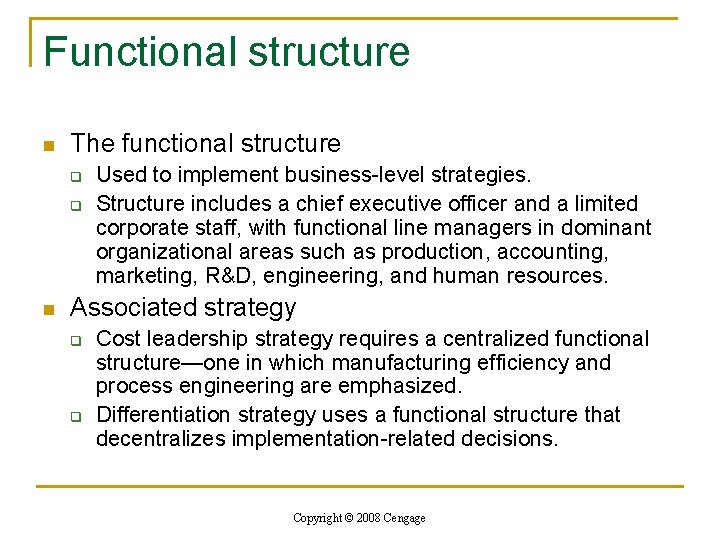 Functional structure

The functional structure

Used to implement business-level strategies.

Structure includes a chief executive officer and a limited corporate staff, with functional line managers in dominant organizational areas such as production, accounting, marketing, R&D, engineering, and human resources.

Associated strategy

Cost leadership strategy requires a centralized functional structure—one in which manufacturing efficiency and process engineering are emphasized.

Differentiation strategy uses a functional structure that decentralizes implementation-related decisions.

Copyright © 2008 Cengage